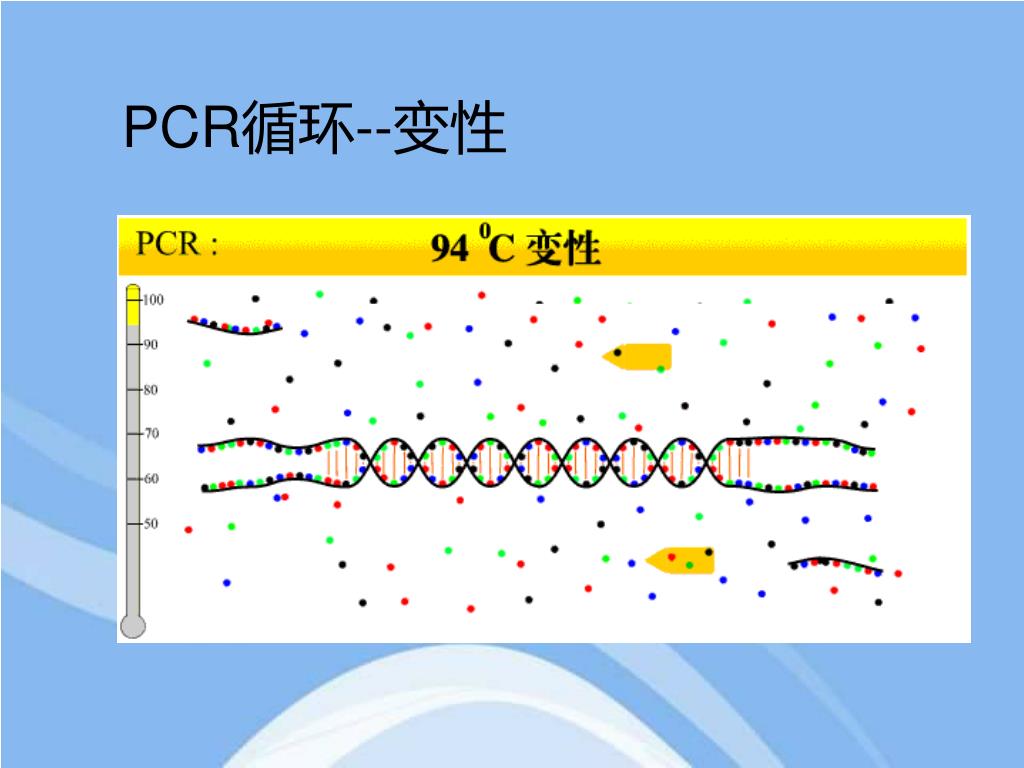 PCR循环--变性

PCR : 94 $^0$C 变性

100
90
80
70
60
50